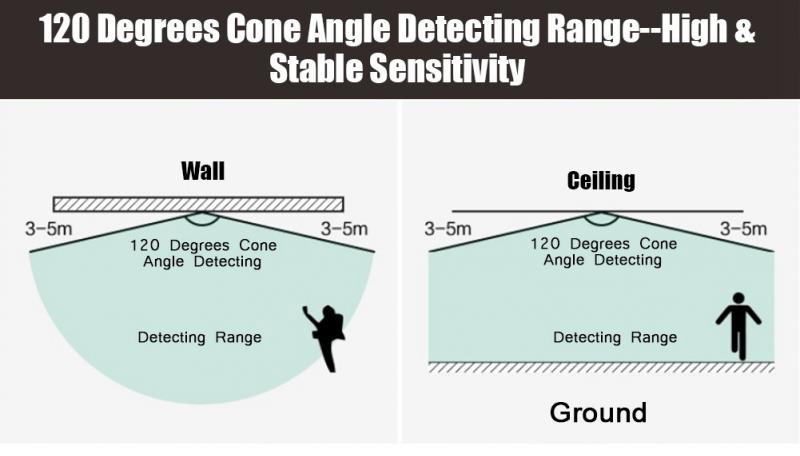 120 Degrees Cone Angle Detecting Range--High & Stable Sensitivity

Wall

3-5m

3-5m

120 Degrees Cone Angle Detecting

Detecting Range

Ceiling

3-5m

3-5m

120 Degrees Cone Angle Detecting

Detecting Range

Ground